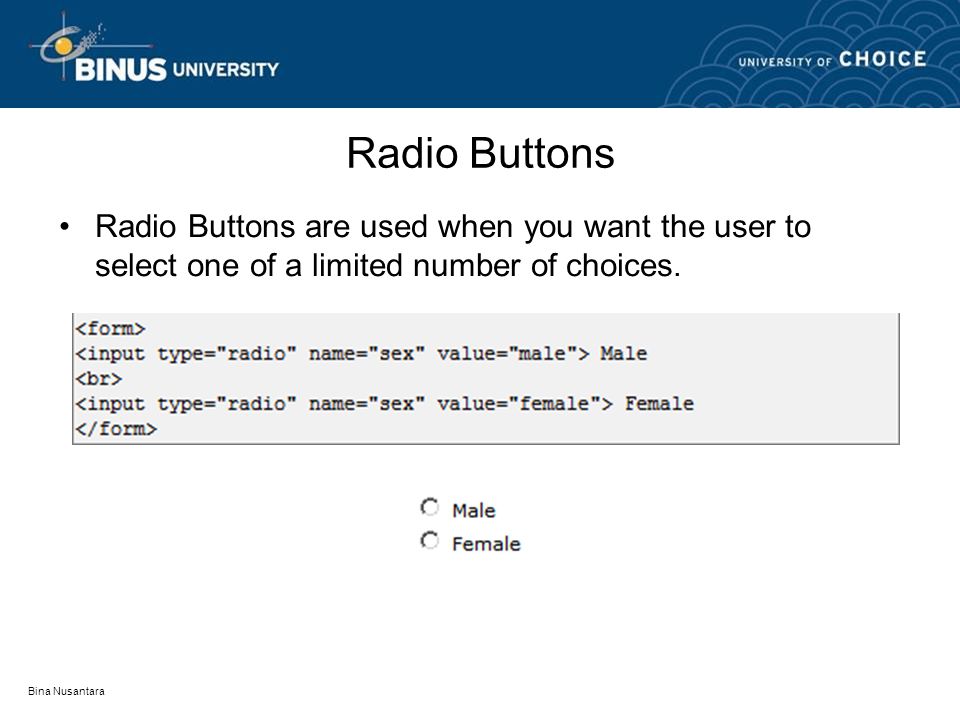 BINUS UNIVERSITY

UNIVERSITY OF CHOICE

Radio Buttons

• Radio Buttons are used when you want the user to select one of a limited number of choices.

<form>
<input type="radio" name="sex" value="male"> Male
<br>
<input type="radio" name="sex" value="female"> Female
</form>

Male
Female

Bina Nusantara